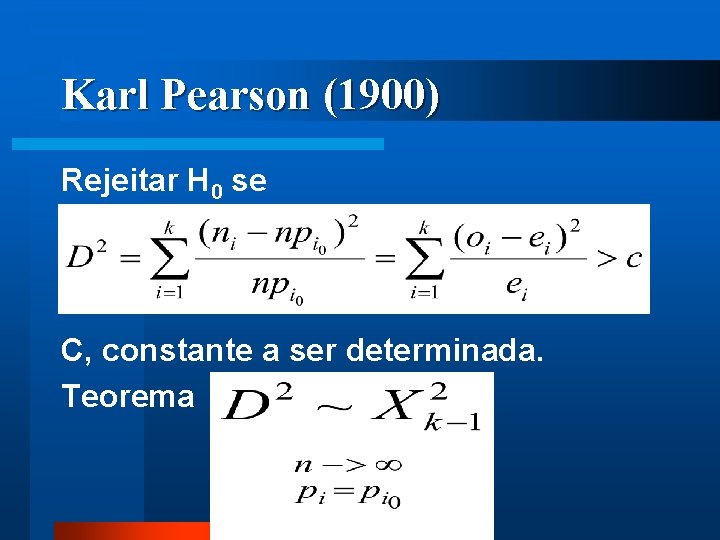 Karl Pearson (1900)

Rejeitar $H_0$ se

$D^2 = \sum_{i=1}^{k} \frac{(n_i - np_{i_0})^2}{np_{i_0}} = \sum_{i=1}^{k} \frac{(o_i - e_i)^2}{e_i} > c$

C, constante a ser determinada.

Teorema $D^2 \sim X^2_{k-1}$

$n -> \infty$
$p_i = p_{i_0}$